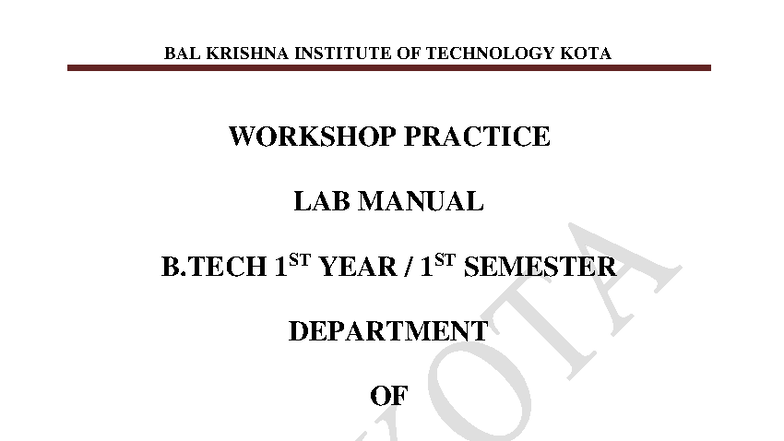 BAL KRISHNA INSTITUTE OF TECHNOLOGY KOTA

WORKSHOP PRACTICE

LAB MANUAL

B.TECH 1$^{ST}$ YEAR / 1$^{ST}$ SEMESTER

DEPARTMENT

OF

KOTA